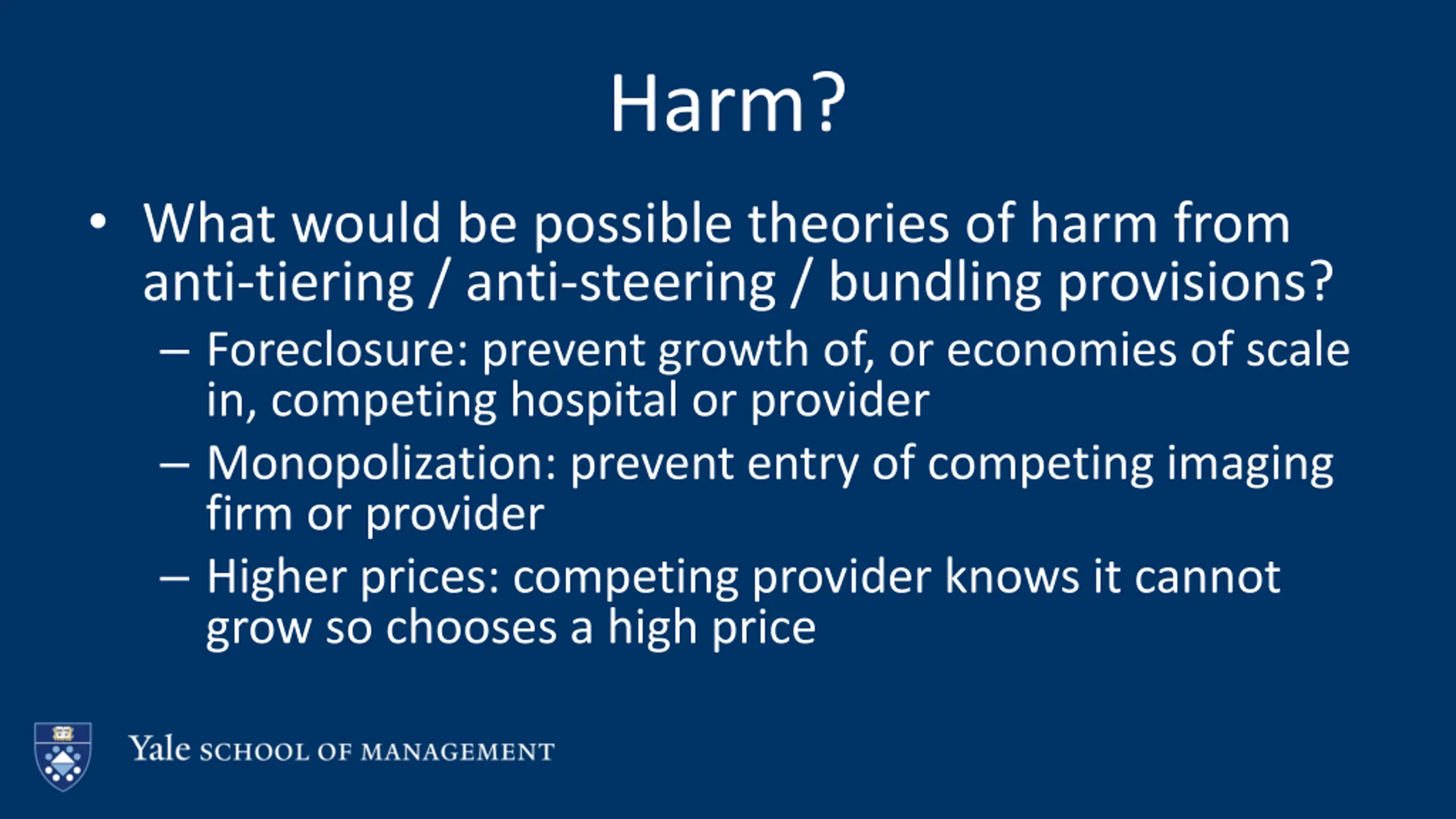 Harm?

• What would be possible theories of harm from anti-tiering / anti-steering / bundling provisions?
– Foreclosure: prevent growth of, or economies of scale in, competing hospital or provider
– Monopolization: prevent entry of competing imaging firm or provider
– Higher prices: competing provider knows it cannot grow so chooses a high price

Yale SCHOOL OF MANAGEMENT